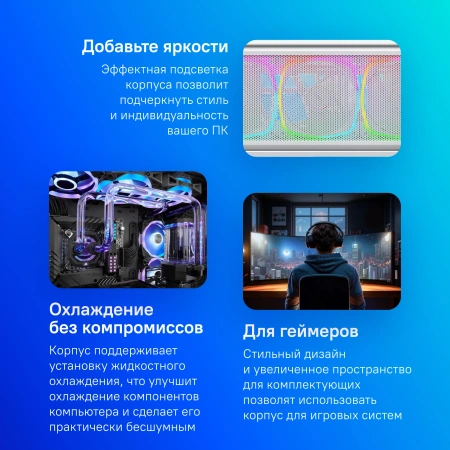 Добавьте яркости

Эффектная подсветка корпуса позволит подчеркнуть стиль и индивидуальность вашего ПК

Охлаждение без компромиссов

Корпус поддерживает установку жидкостного охлаждения, что улучшит охлаждение компонентов компьютера и сделает его практически бесшумным

Для геймеров

Стильный дизайн и увеличенное пространство для комплектующих позволят использовать корпус для игровых систем